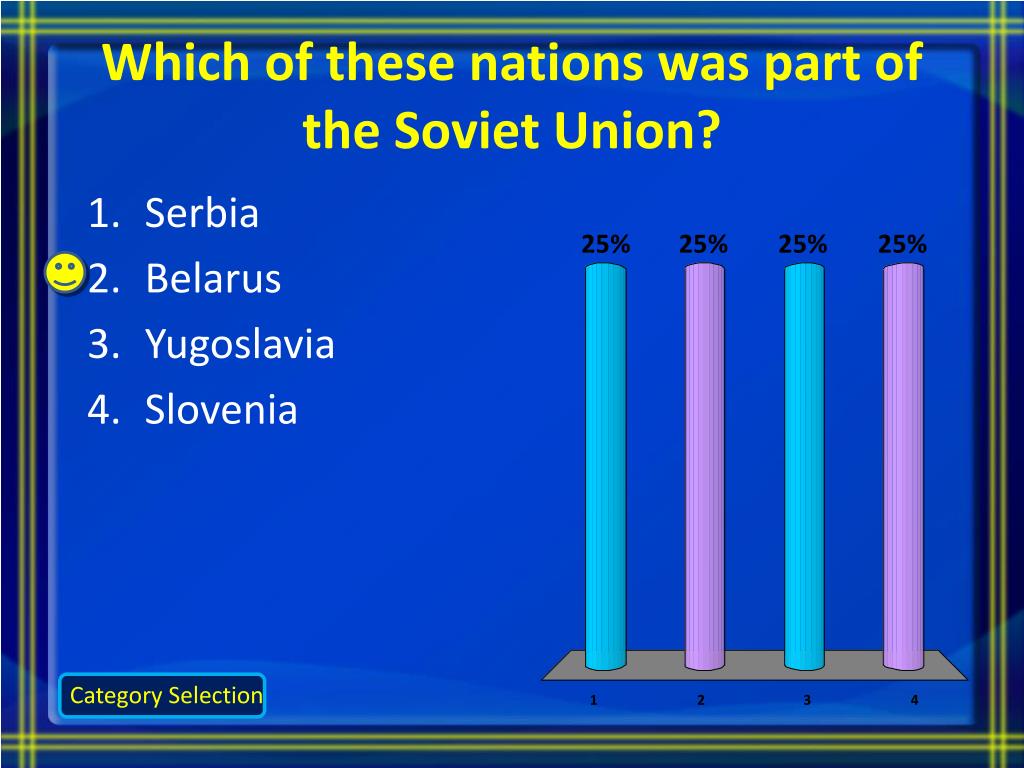 Which of these nations was part of the Soviet Union?

1. Serbia
2. Belarus
3. Yugoslavia
4. Slovenia

25% 25% 25% 25%

1 2 3 4

Category Selection